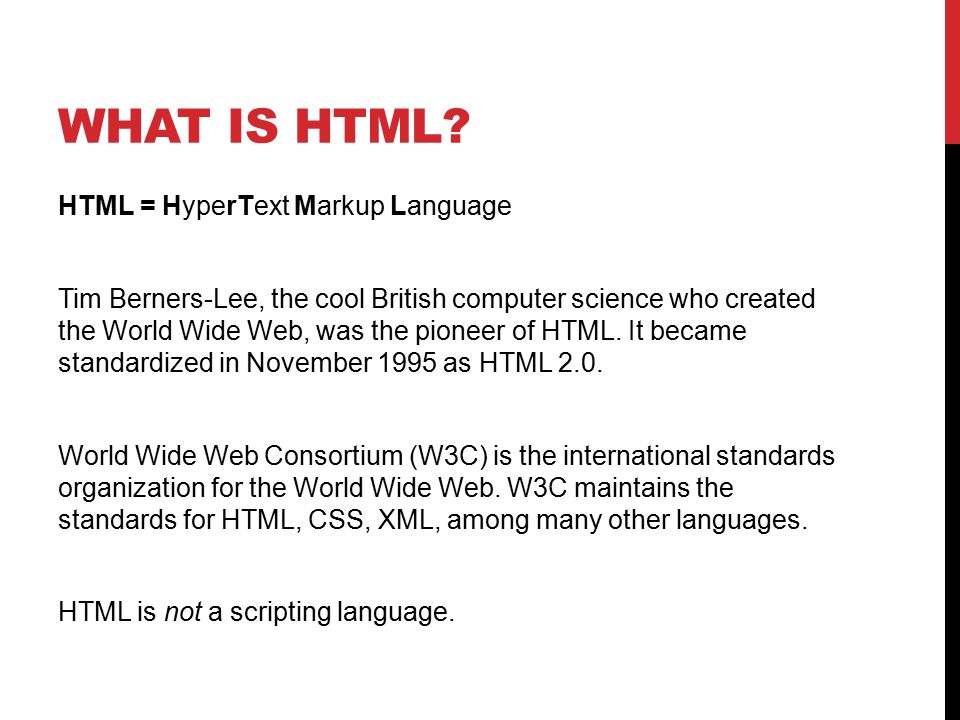 WHAT IS HTML?

HTML = HyperText Markup Language

Tim Berners-Lee, the cool British computer science who created the World Wide Web, was the pioneer of HTML. It became standardized in November 1995 as HTML 2.0.

World Wide Web Consortium (W3C) is the international standards organization for the World Wide Web. W3C maintains the standards for HTML, CSS, XML, among many other languages.

HTML is not a scripting language.